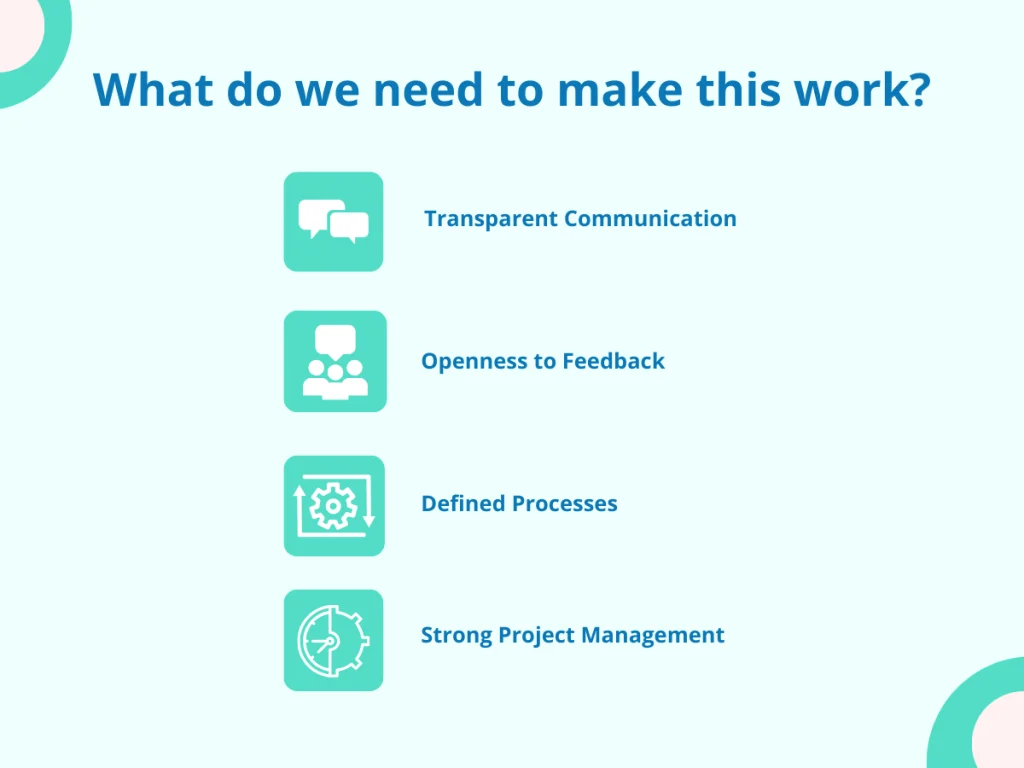 What do we need to make this work?

Transparent Communication

Openness to Feedback

Defined Processes

Strong Project Management